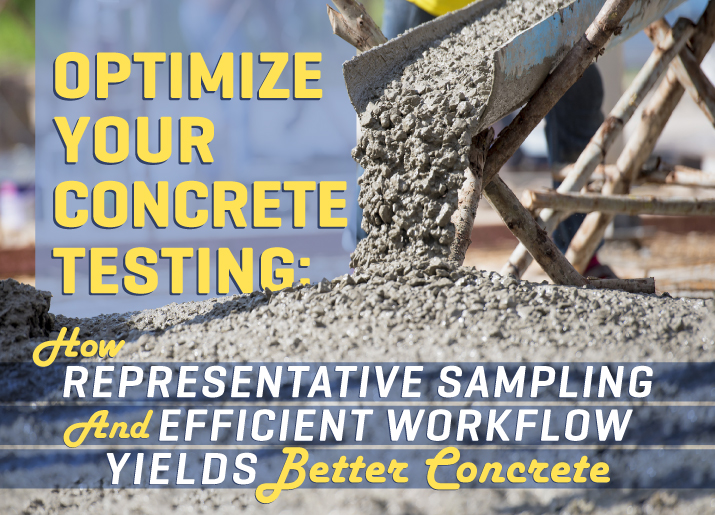 OPTIMIZE YOUR CONCRETE TESTING:

How REPRESENTATIVE SAMPLING And EFFICIENT WORKFLOW YIELDS Better Concrete